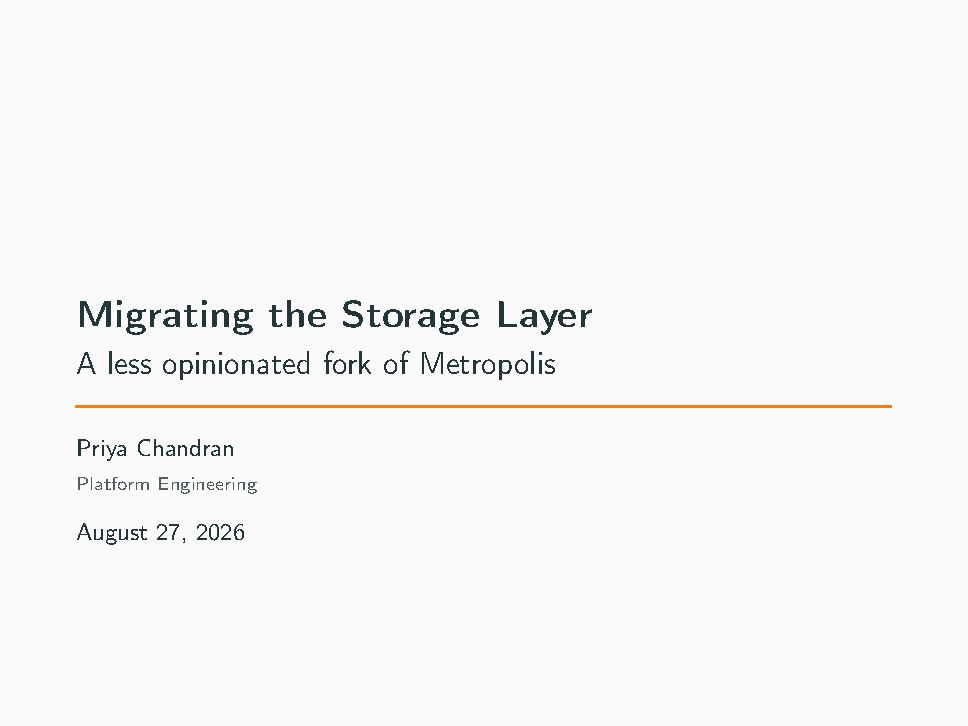 Migrating the Storage Layer

A less opinionated fork of Metropolis

Priya Chandran

Platform Engineering

August 27, 2026